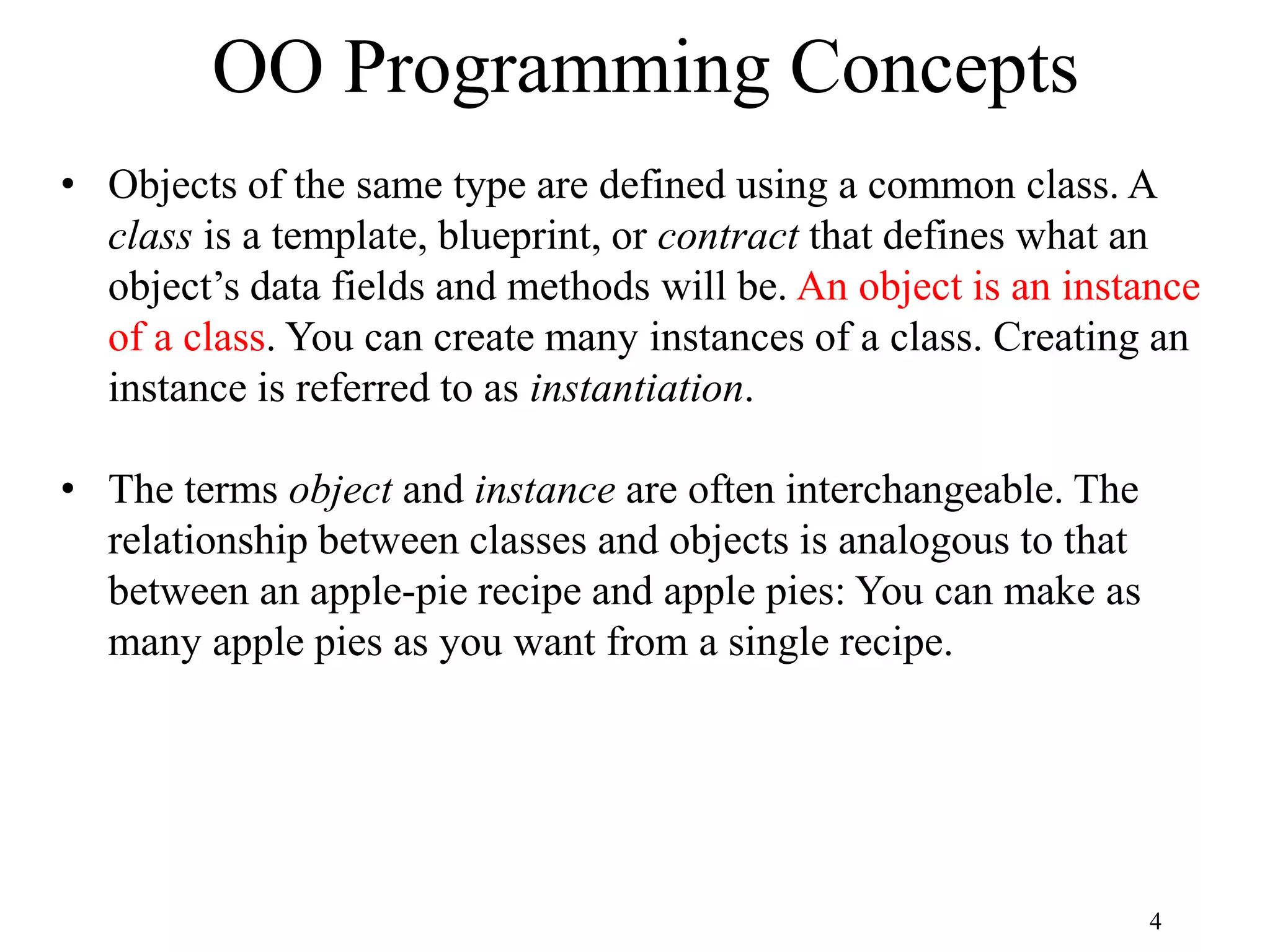 OO Programming Concepts

• Objects of the same type are defined using a common class. A class is a template, blueprint, or contract that defines what an object’s data fields and methods will be. An object is an instance of a class. You can create many instances of a class. Creating an instance is referred to as instantiation.

• The terms object and instance are often interchangeable. The relationship between classes and objects is analogous to that between an apple-pie recipe and apple pies: You can make as many apple pies as you want from a single recipe.

4